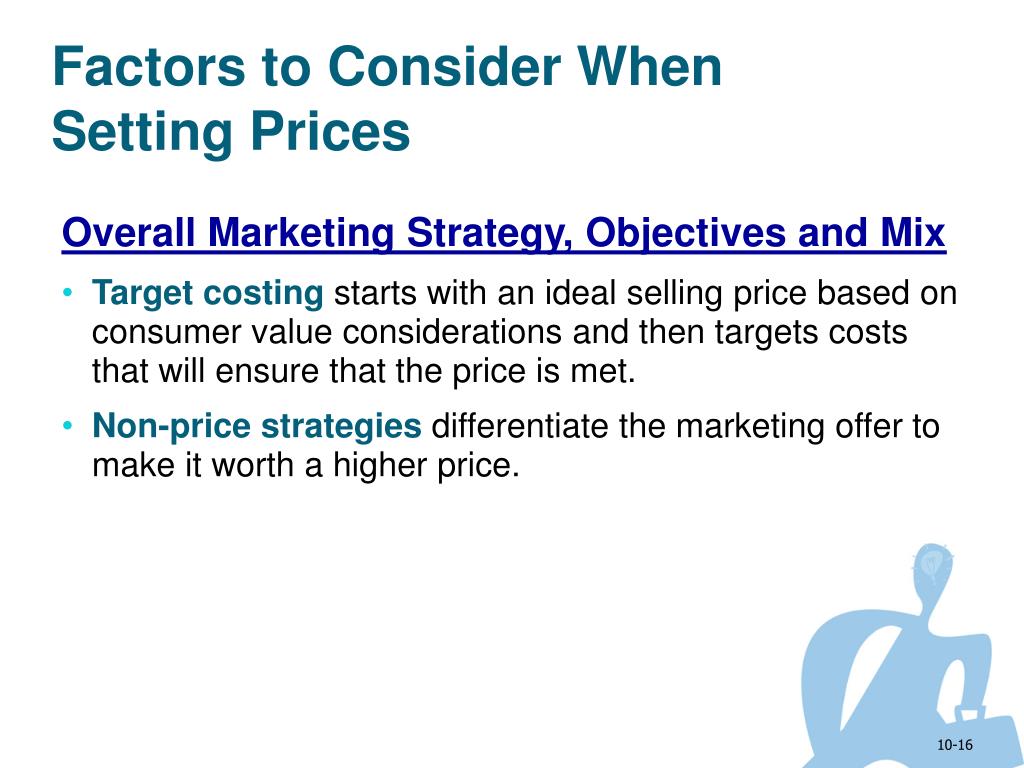 Factors to Consider When Setting Prices

Overall Marketing Strategy, Objectives and Mix

• Target costing starts with an ideal selling price based on consumer value considerations and then targets costs that will ensure that the price is met.

• Non-price strategies differentiate the marketing offer to make it worth a higher price.

10-16